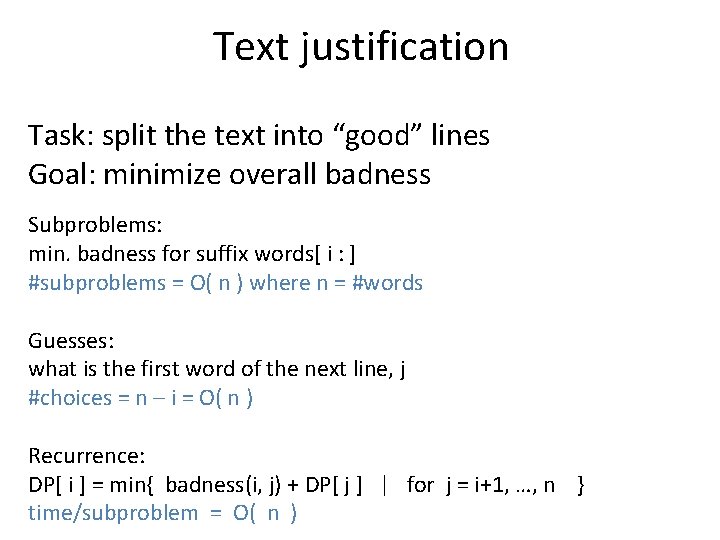 Text justification

Task: split the text into “good” lines
Goal: minimize overall badness

Subproblems:
min. badness for suffix words[ i : ]
#subproblems = O( n ) where n = #words

Guesses:
what is the first word of the next line, j
#choices = n – i = O( n )

Recurrence:
DP[ i ] = min{ badness(i, j) + DP[ j ] | for j = i+1, …, n }
time/subproblem = O( n )